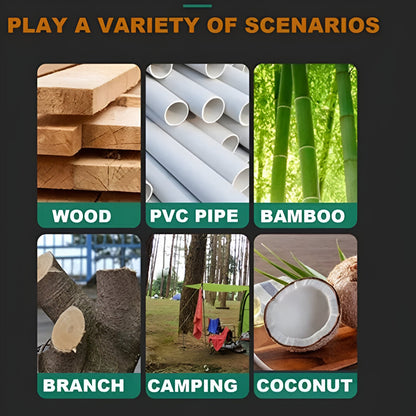 PLAY A VARIETY OF SCENARIOS

WOOD

PVC PIPE

BAMBOO

BRANCH

CAMPING

COCONUT